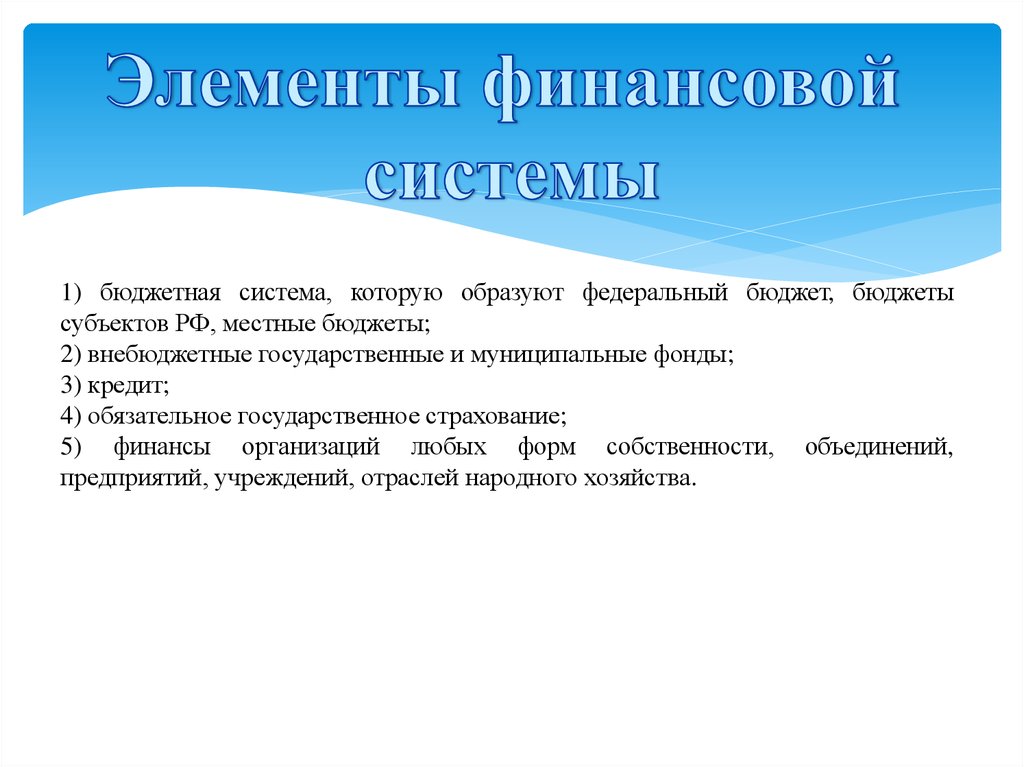 Элементы финансовой системы

1) бюджетная система, которую образуют федеральный бюджет, бюджеты субъектов РФ, местные бюджеты;
2) внебюджетные государственные и муниципальные фонды;
3) кредит;
4) обязательное государственное страхование;
5) финансы организаций любых форм собственности, объединений, предприятий, учреждений, отраслей народного хозяйства.